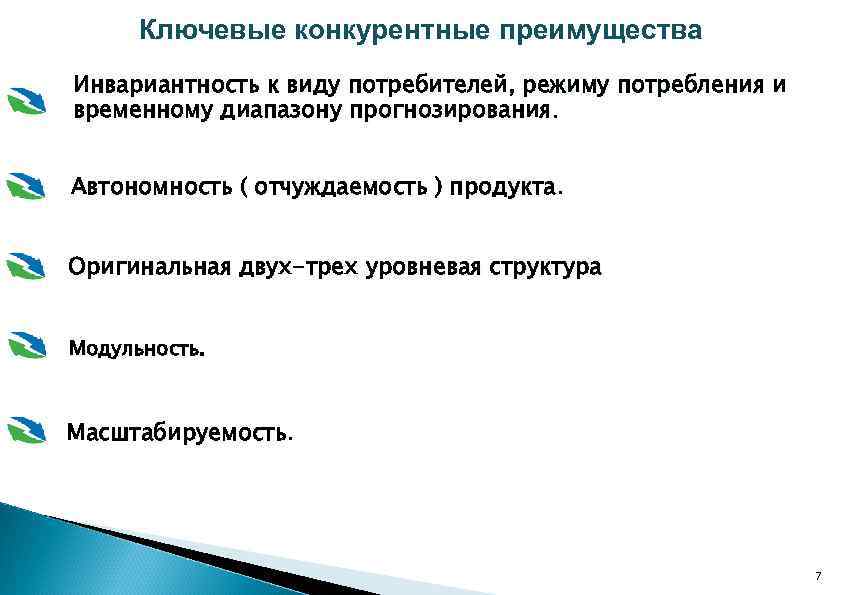 Ключевые конкурентные преимущества

Инвариантность к виду потребителей, режиму потребления и временному диапазону прогнозирования.

Автономность ( отчуждаемость ) продукта.

Оригинальная двух-трех уровневая структура

Модульность.

Масштабируемость.

7